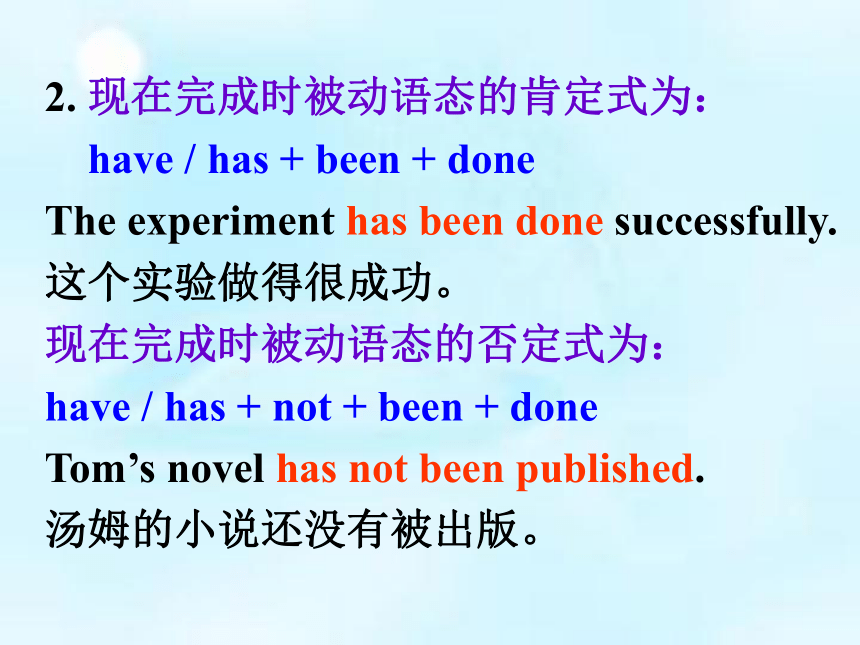 2. 现在完成时被动语态的肯定式为：
have / has + been + done

The experiment has been done successfully.
这个实验做得很成功。

现在完成时被动语态的否定式为：
have / has + not + been + done

Tom’s novel has not been published.
汤姆的小说还没有被出版。